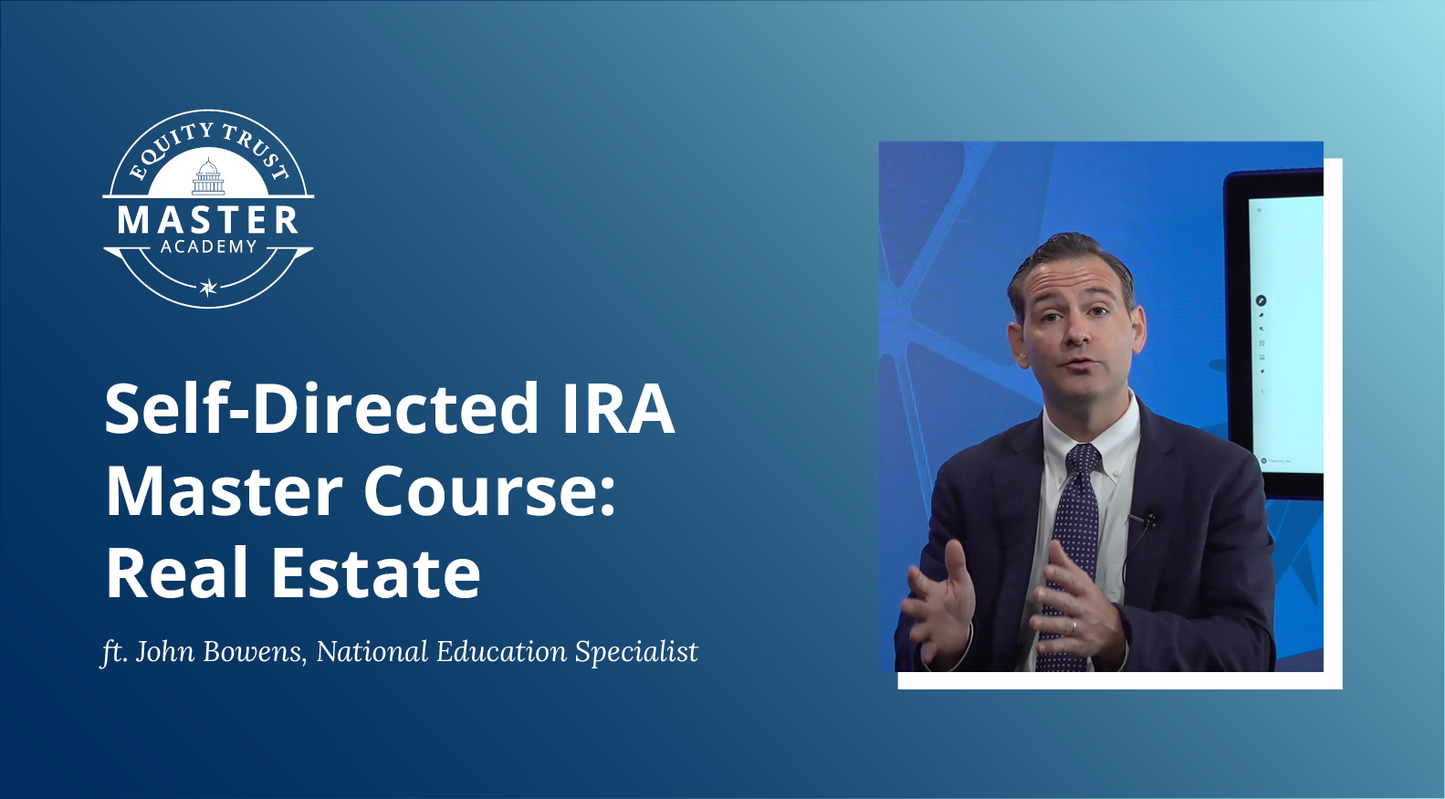 EQUITY TRUST
MASTER
ACADEMY

Self-Directed IRA Master Course: Real Estate

ft. John Bowens, National Education Specialist